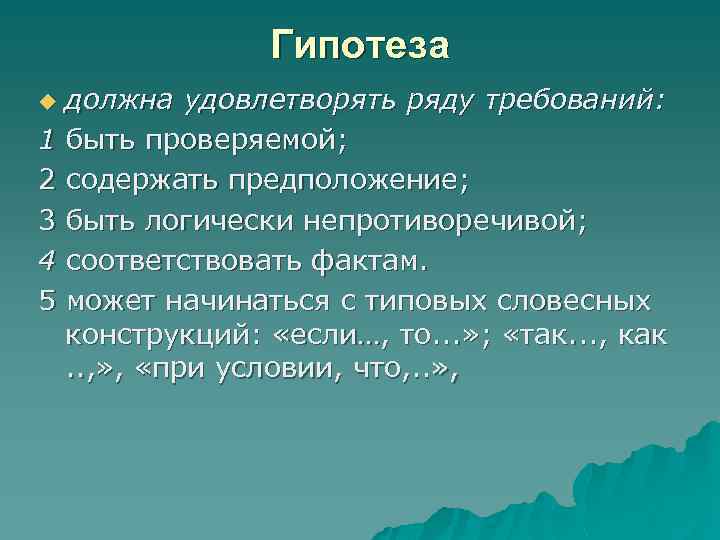 Гипотеза

должна удовлетворять ряду требований:

1 быть проверяемой;

2 содержать предположение;

3 быть логически непротиворечивой;

4 соответствовать фактам.

5 может начинаться с типовых словесных конструкций: «если..., то...»; «так..., как ..,», «при условии, что,..»,